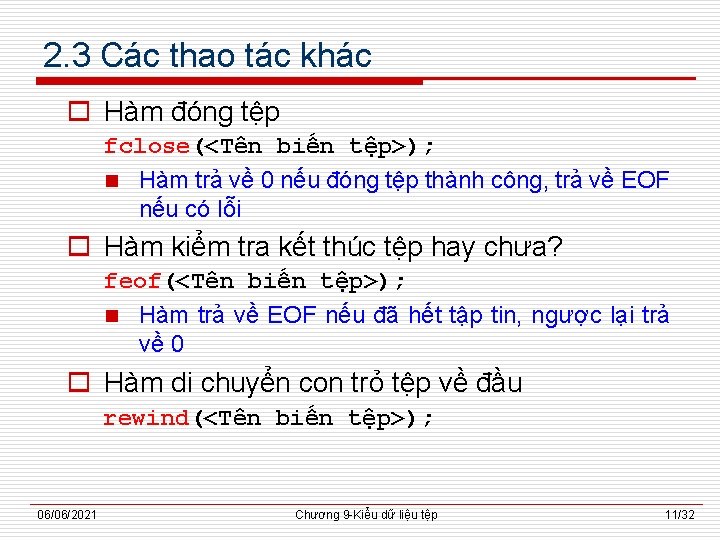 2.3 Các thao tác khác

Hàm đóng tệp
fclose(<Tên biến tệp>);

Hàm trả về 0 nếu đóng tệp thành công, trả về EOF nếu có lỗi

Hàm kiểm tra kết thúc tệp hay chưa?
feof(<Tên biến tệp>);

Hàm trả về EOF nếu đã hết tập tin, ngược lại trả về 0

Hàm di chuyển con trỏ tệp về đầu
rewind(<Tên biến tệp>);

06/06/2021 Chương 9-Kiểu dữ liệu tệp 11/32